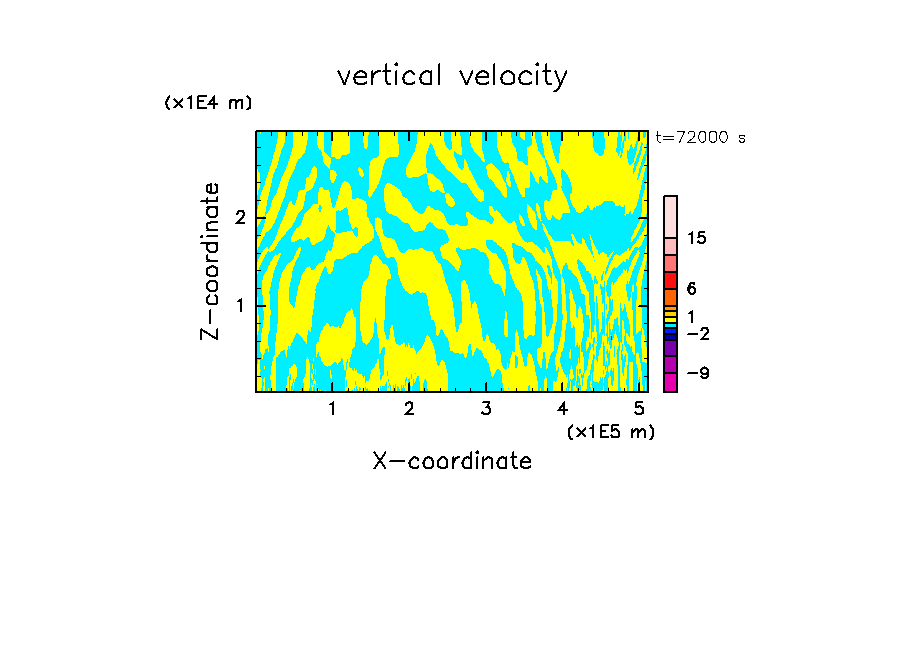 vertical velocity

(x1E4 m)

t=72000 s

Z-coordinate

2

1

15

6

1

−2

−9

1 2 3 4 5

(x1E5 m)

X-coordinate